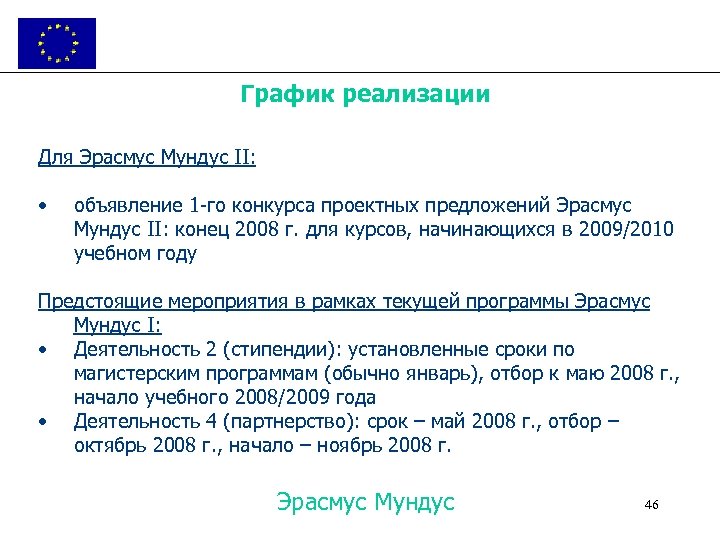 График реализации

Для Эрасмус Мундус II:

• объявление 1-го конкурса проектных предложений Эрасмус Мундус II: конец 2008 г. для курсов, начинающихся в 2009/2010 учебном году

Предстоящие мероприятия в рамках текущей программы Эрасмус Мундус I:

• Деятельность 2 (стипендии): установленные сроки по магистерским программам (обычно январь), отбор к маю 2008 г., начало учебного 2008/2009 года
• Деятельность 4 (партнерство): срок – май 2008 г., отбор – октябрь 2008 г., начало – ноябрь 2008 г.

Эрасмус Мундус

46